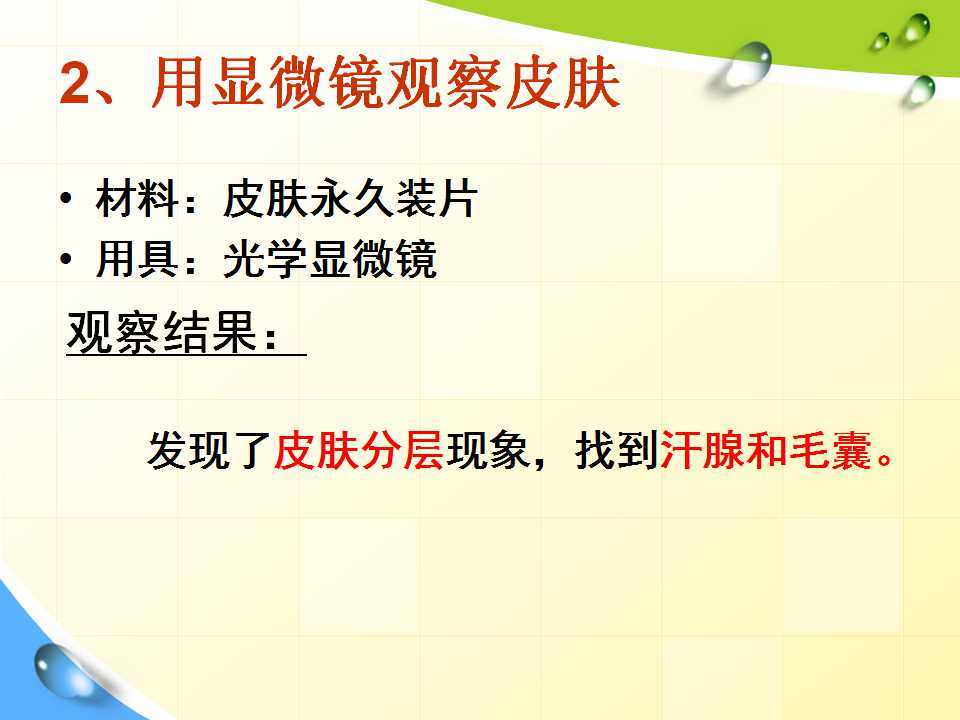 2、用显微镜观察皮肤

• 材料：皮肤永久装片
• 用具：光学显微镜

观察结果：

发现了皮肤分层现象，找到汗腺和毛囊。